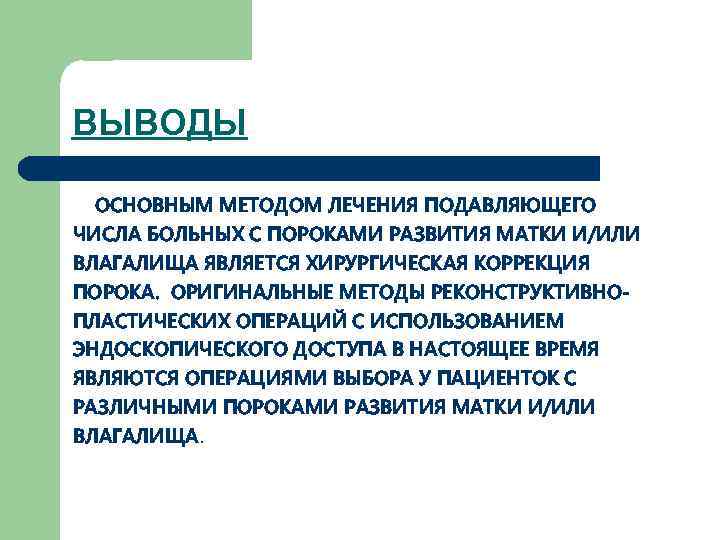 ВЫВОДЫ

ОСНОВНЫМ МЕТОДОМ ЛЕЧЕНИЯ ПОДАВЛЯЮЩЕГО ЧИСЛА БОЛЬНЫХ С ПОРОКАМИ РАЗВИТИЯ МАТКИ И/ИЛИ ВЛАГАЛИЩА ЯВЛЯЕТСЯ ХИРУРГИЧЕСКАЯ КОРРЕКЦИЯ ПОРОКА. ОРИГИНАЛЬНЫЕ МЕТОДЫ РЕКОНСТРУКТИВНО-ПЛАСТИЧЕСКИХ ОПЕРАЦИЙ С ИСПОЛЬЗОВАНИЕМ ЭНДОСКОПИЧЕСКОГО ДОСТУПА В НАСТОЯЩЕЕ ВРЕМЯ ЯВЛЯЮТСЯ ОПЕРАЦИЯМИ ВЫБОРА У ПАЦИЕНТОК С РАЗЛИЧНЫМИ ПОРОКАМИ РАЗВИТИЯ МАТКИ И/ИЛИ ВЛАГАЛИЩА.